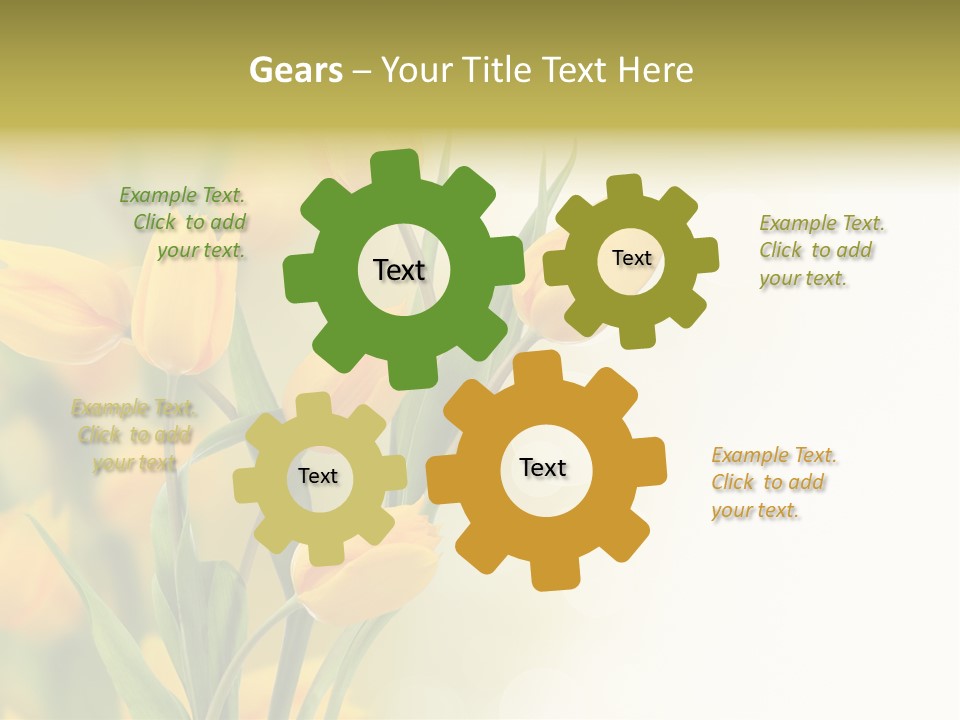 Gears – Your Title Text Here

Example Text. Click to add your text.

Text

Text

Example Text. Click to add your text.

Example Text. Click to add your text.

Text

Text

Example Text. Click to add your text.